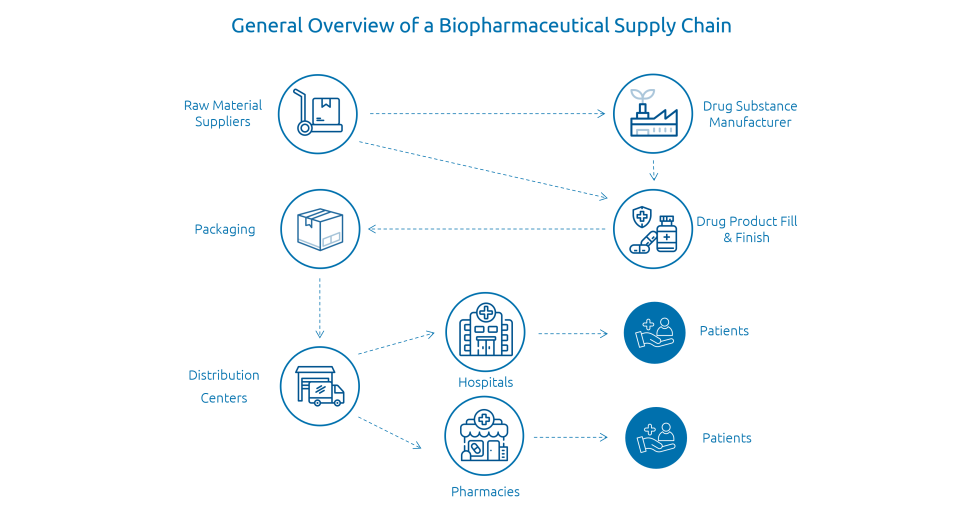 General Overview of a Biopharmaceutical Supply Chain

Raw Material Suppliers

Drug Substance Manufacturer

Packaging

Drug Product Fill & Finish

Distribution Centers

Hospitals

Patients

Pharmacies

Patients